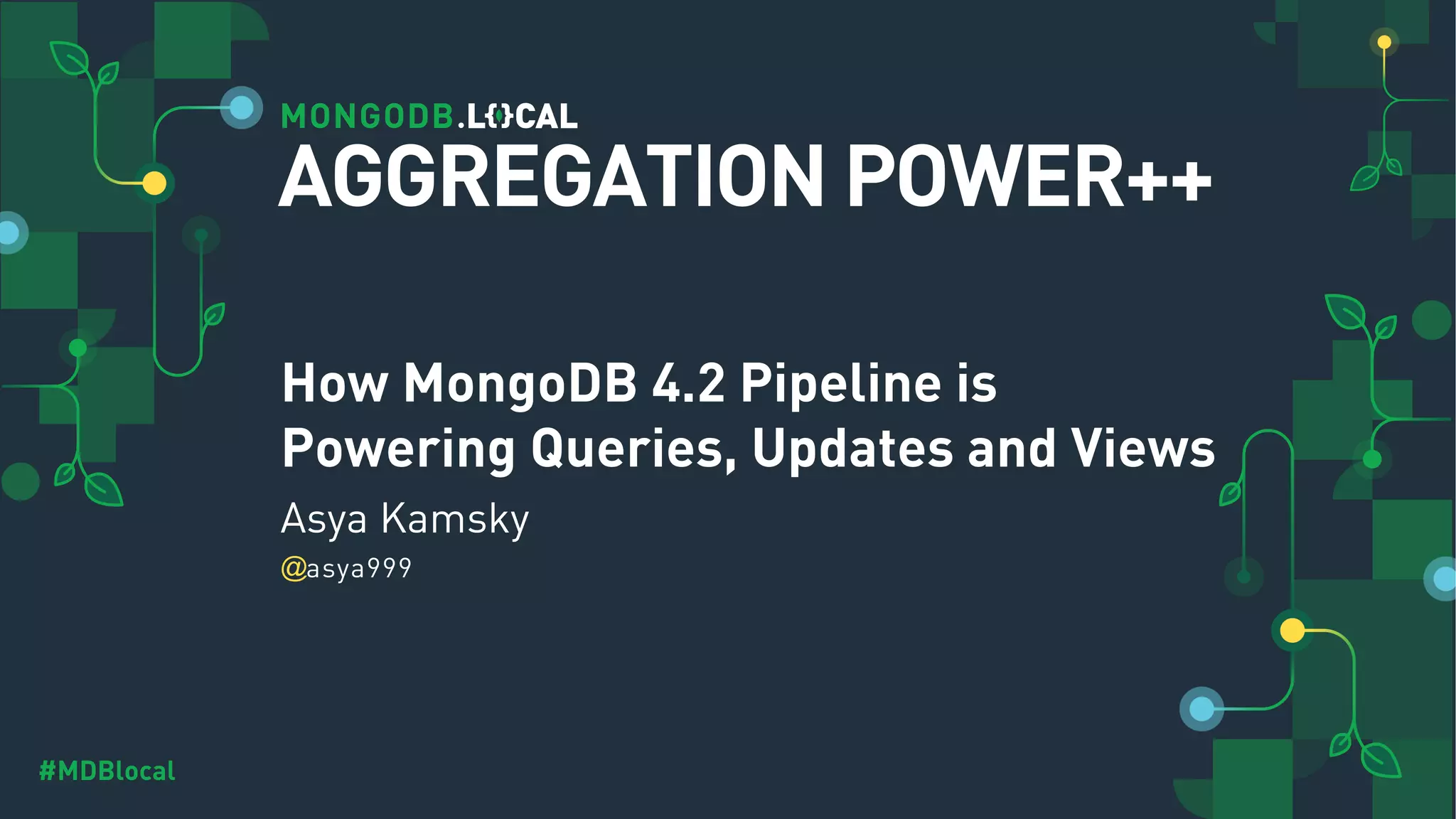 MONGODB.L{}CAL

AGGREGATION POWER++

How MongoDB 4.2 Pipeline is Powering Queries, Updates and Views

Asya Kamsky

@asya999

#MDBlocal